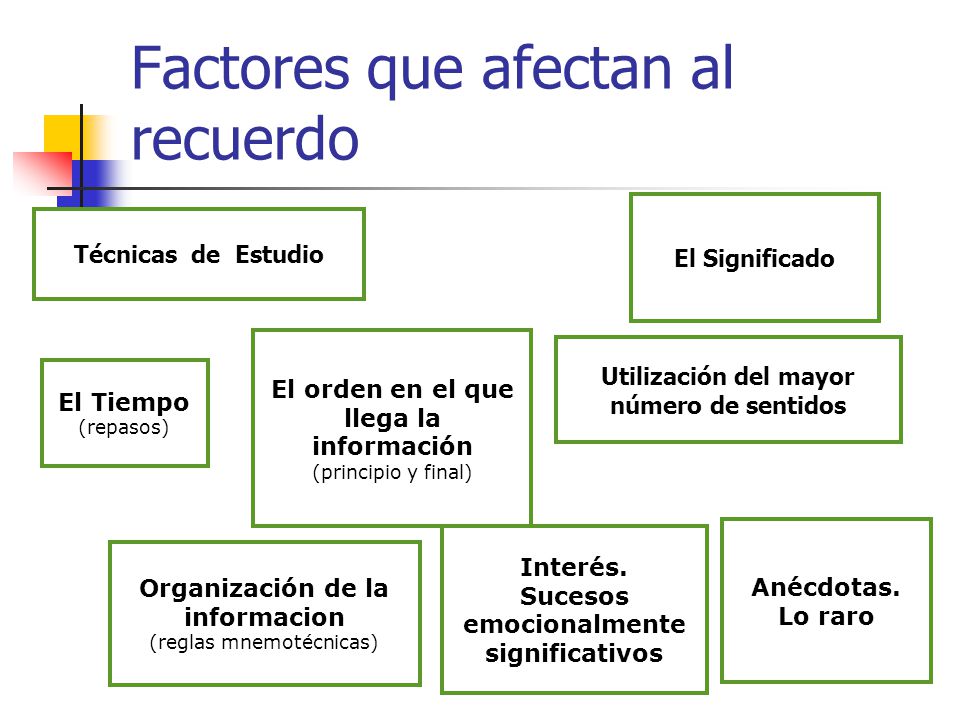 Factores que afectan al recuerdo

Técnicas de Estudio

El Significado

El Tiempo
(repasos)

El orden en el que llega la información
(principio y final)

Utilización del mayor número de sentidos

Organización de la informacion
(reglas mnemotécnicas)

Interés. Sucesos emocionalmente significativos

Anécdotas. Lo raro